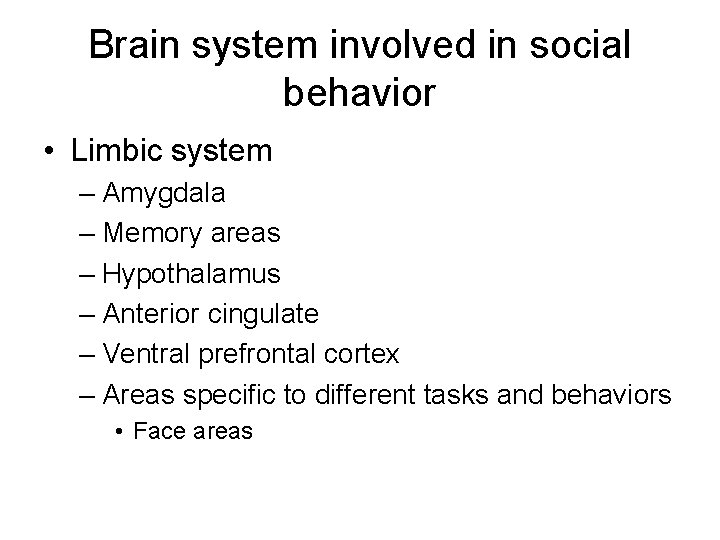 Brain system involved in social behavior

• Limbic system
– Amygdala
– Memory areas
– Hypothalamus
– Anterior cingulate
– Ventral prefrontal cortex
– Areas specific to different tasks and behaviors
• Face areas